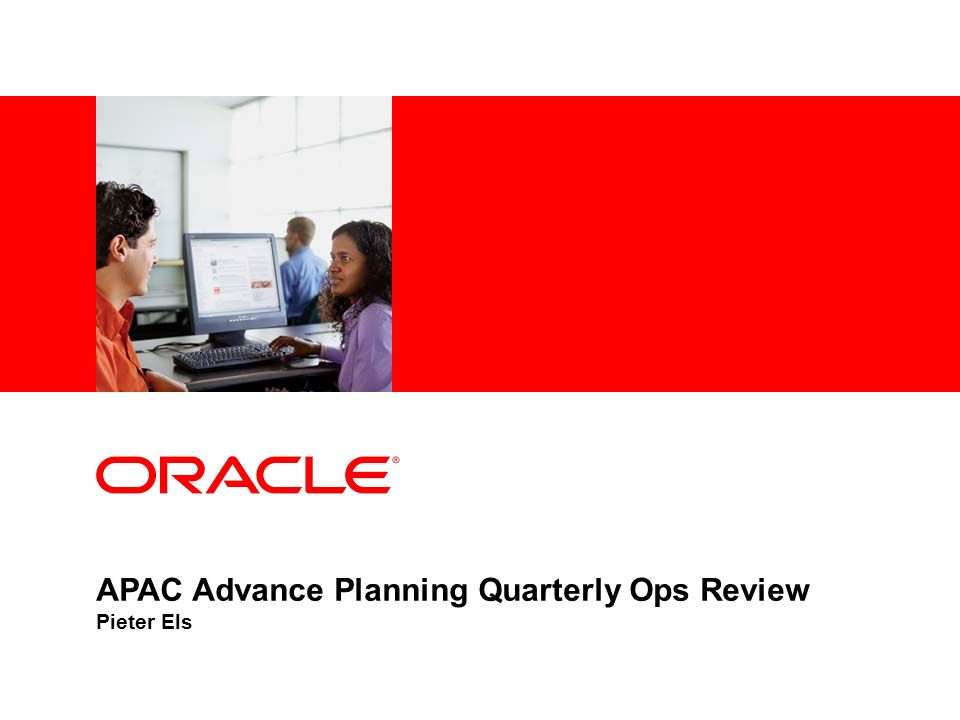 ORACLE®

APAC Advance Planning Quarterly Ops Review
Pieter Els